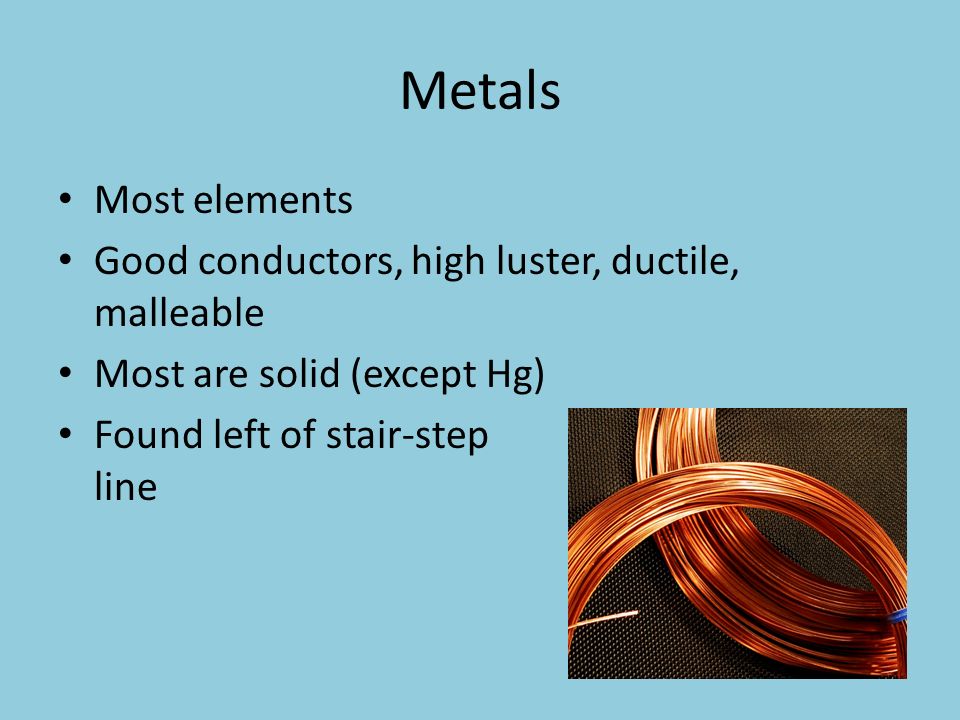 Metals

• Most elements
• Good conductors, high luster, ductile, malleable
• Most are solid (except Hg)
• Found left of stair-step line